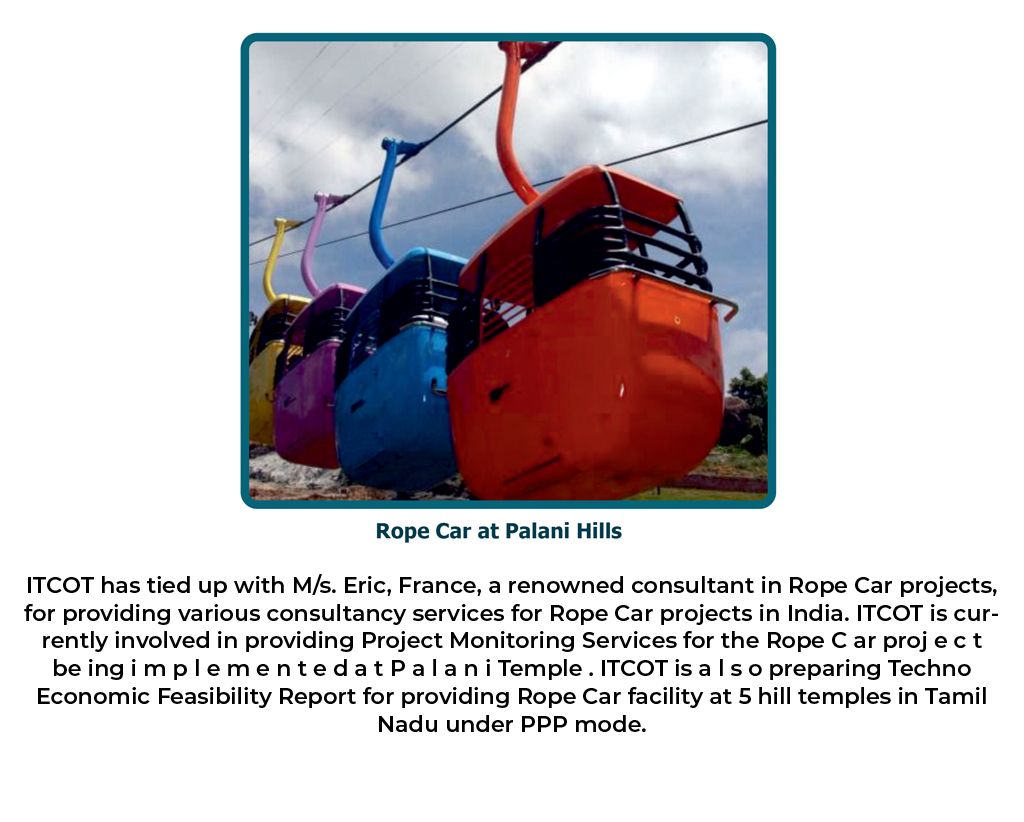 Rope Car at Palani Hills

ITCOT has tied up with M/s. Eric, France, a renowned consultant in Rope Car projects, for providing various consultancy services for Rope Car projects in India. ITCOT is currently involved in providing Project Monitoring Services for the Rope C ar proj e c t be ing i m p l e m e n t e d a t P a l a n i Temple . ITCOT is a l s o preparing Techno Economic Feasibility Report for providing Rope Car facility at 5 hill temples in Tamil Nadu under PPP mode.